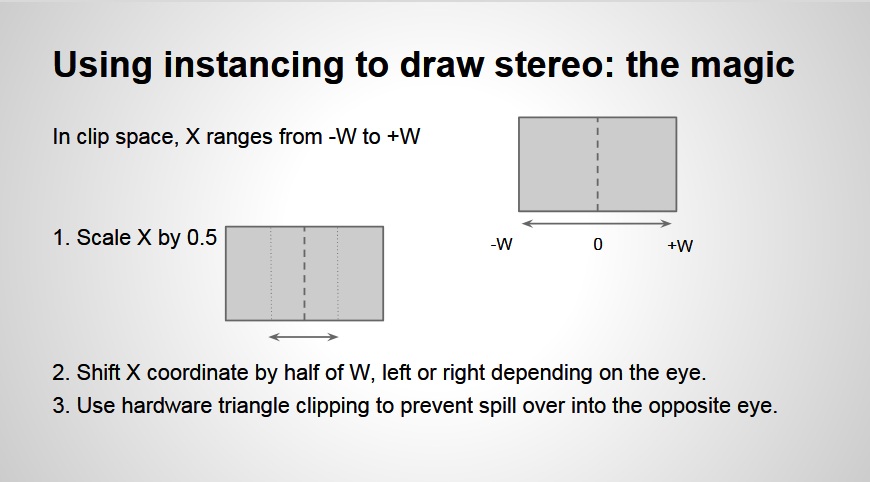 Using instancing to draw stereo: the magic

In clip space, X ranges from -W to +W

-W 0 +W

1. Scale X by 0.5

2. Shift X coordinate by half of W, left or right depending on the eye.

3. Use hardware triangle clipping to prevent spill over into the opposite eye.